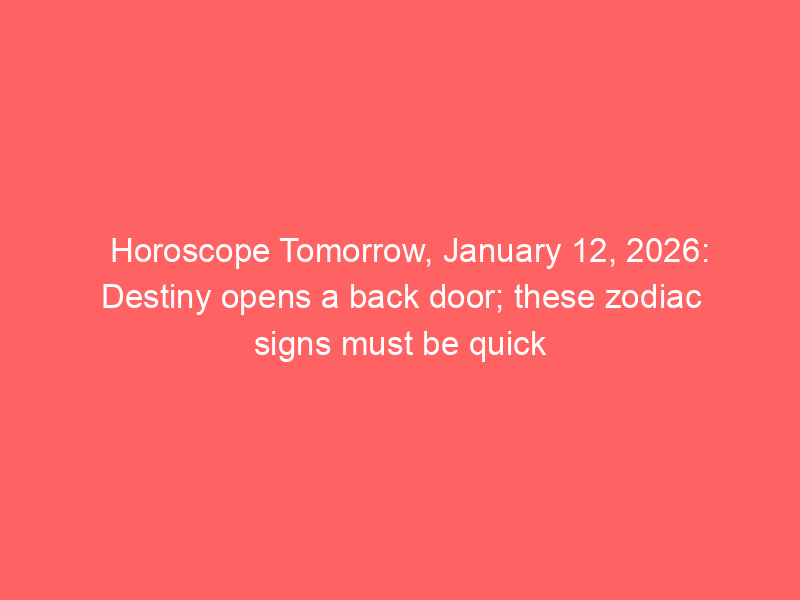 Horoscope Tomorrow, January 12, 2026: Destiny opens a back door; these zodiac signs must be quick